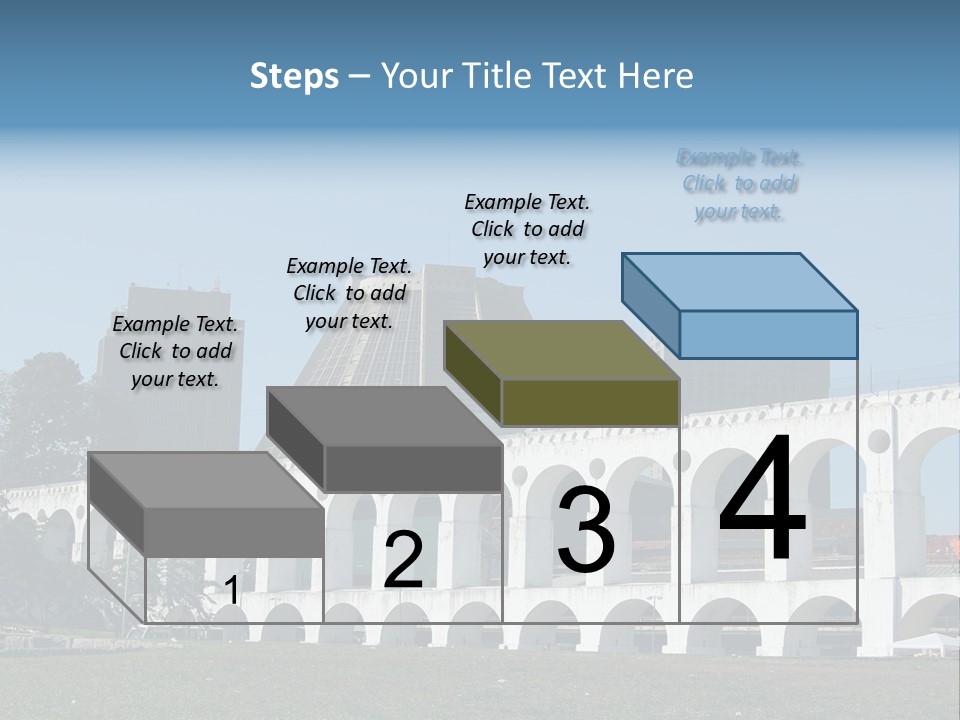 Steps – Your Title Text Here

Example Text. Click to add your text.

Example Text. Click to add your text.

Example Text. Click to add your text.

Example Text. Click to add your text.

1

2

3

4